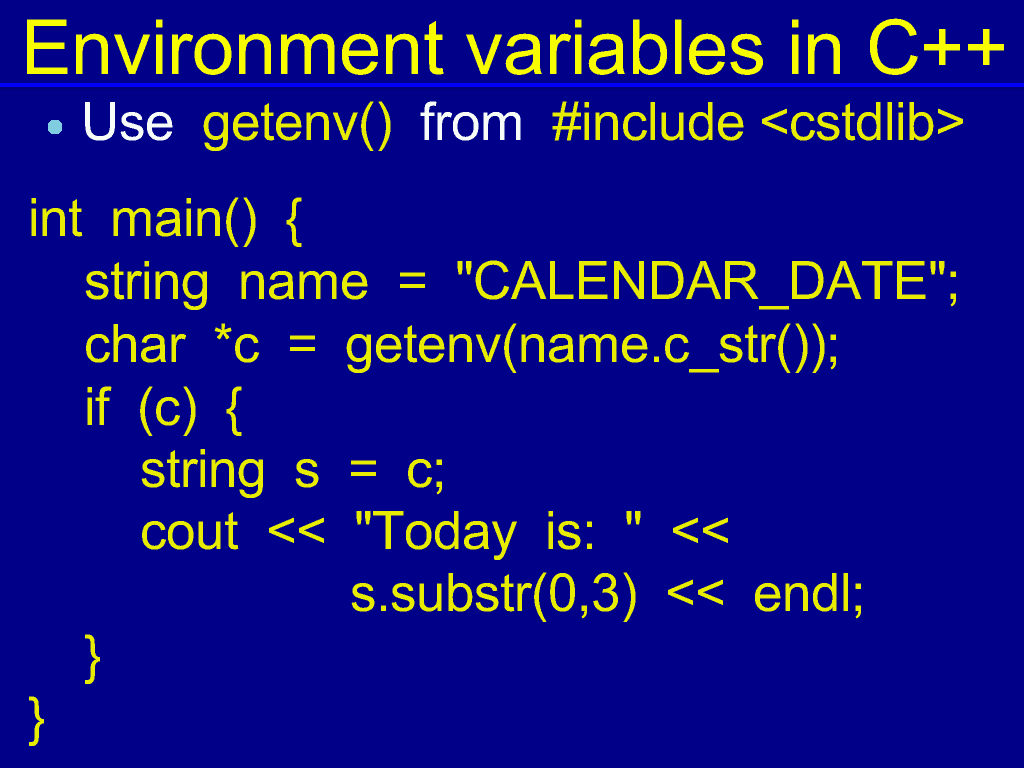 Environment variables in C++

• Use getenv() from #include <cstdlib>

int main() {
string name = "CALENDAR_DATE";
char *c = getenv(name.c_str());
if (c) {
string s = c;
cout << "Today is: " <<
s.substr(0,3) << endl;
}
}